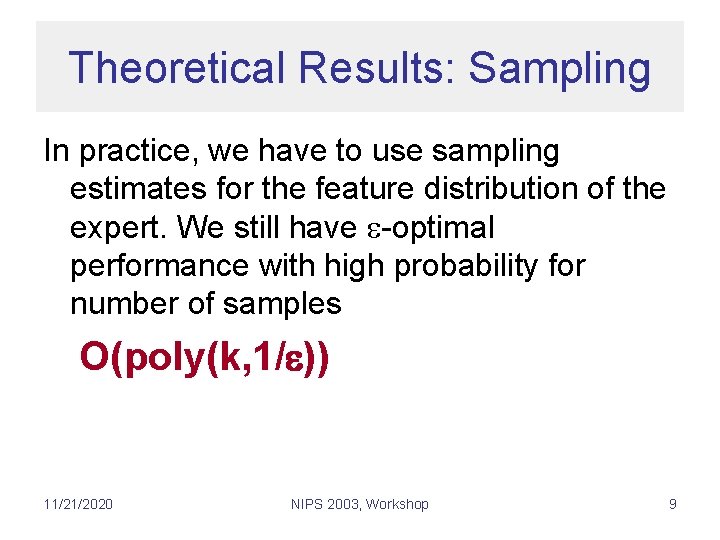 Theoretical Results: Sampling

In practice, we have to use sampling estimates for the feature distribution of the expert. We still have $\varepsilon$-optimal performance with high probability for number of samples

$O(poly(k,1/\varepsilon))$

11/21/2020

NIPS 2003, Workshop

9